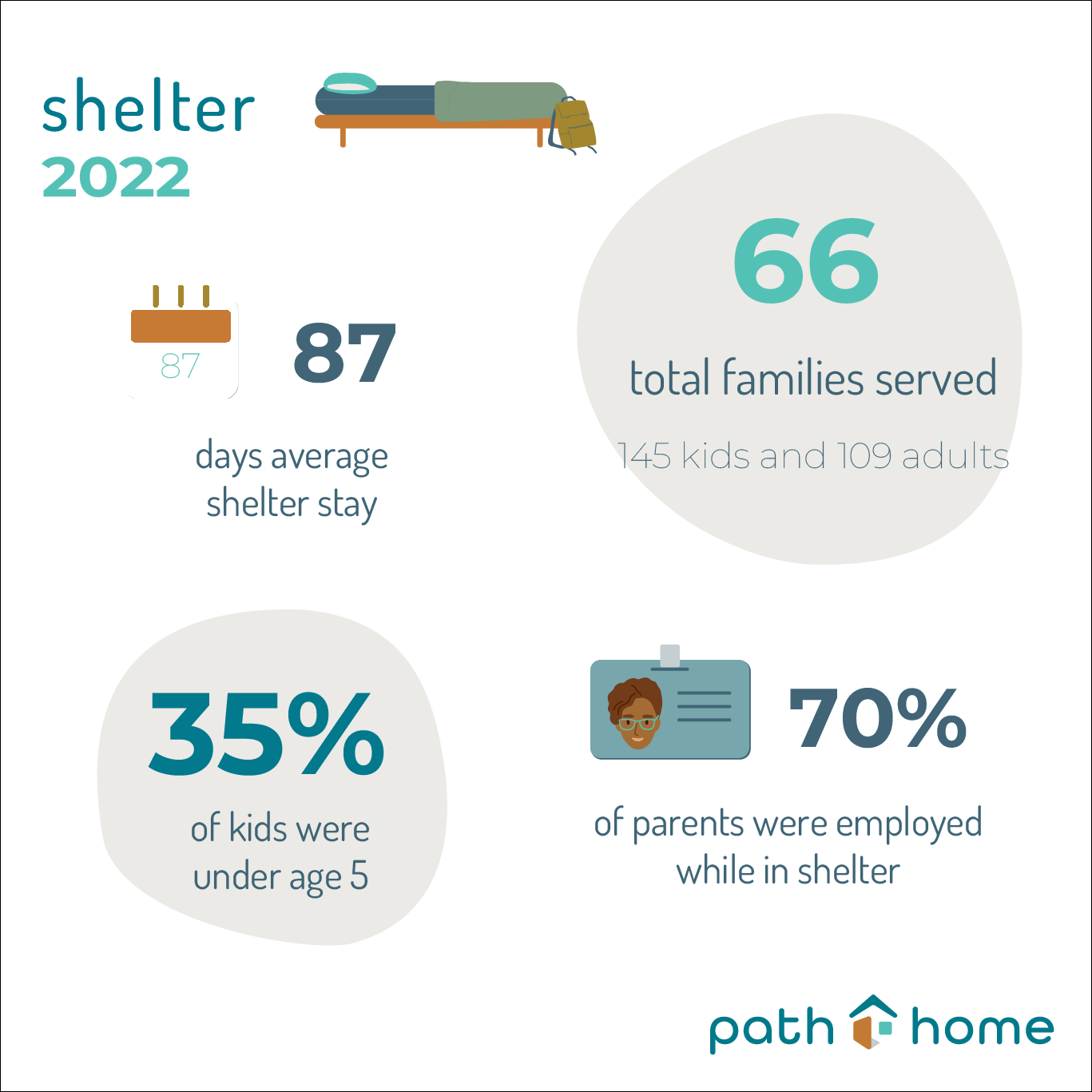 shelter
2022

87

87

days average shelter stay

66

total families served

145 kids and 109 adults

35%

of kids were under age 5

70%

of parents were employed while in shelter

path home